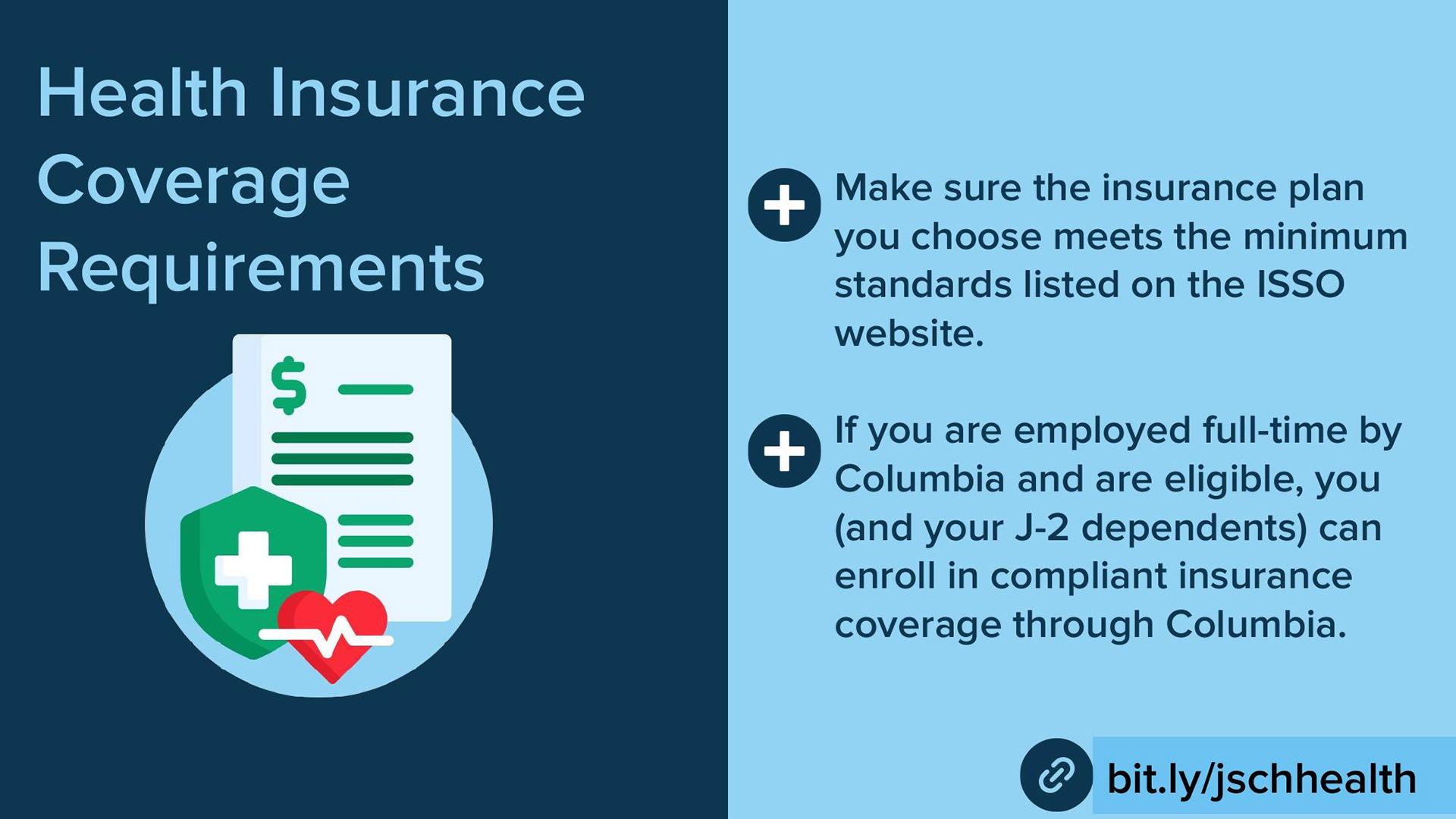 Health Insurance Coverage Requirements

$

Make sure the insurance plan you choose meets the minimum standards listed on the ISSO website.

If you are employed full-time by Columbia and are eligible, you (and your J-2 dependents) can enroll in compliant insurance coverage through Columbia.

bit.ly/jschhealth